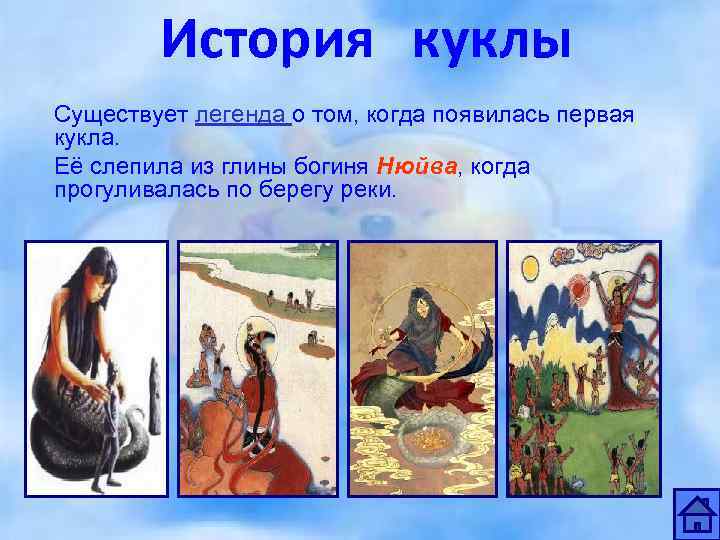 История куклы

Существует легенда о том, когда появилась первая кукла.

Её слепила из глины богиня Нюйва, когда прогуливалась по берегу реки.